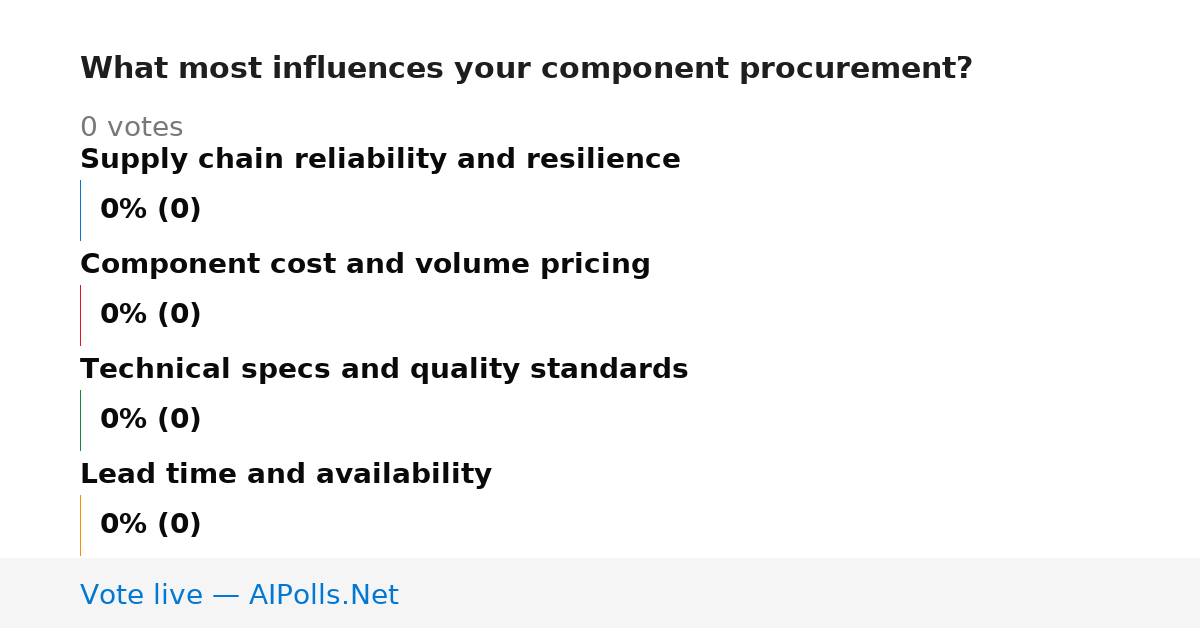 What most influences your component procurement?

0 votes

Supply chain reliability and resilience

0% (0)

Component cost and volume pricing

0% (0)

Technical specs and quality standards

0% (0)

Lead time and availability

0% (0)

Vote live — AIPolls.Net